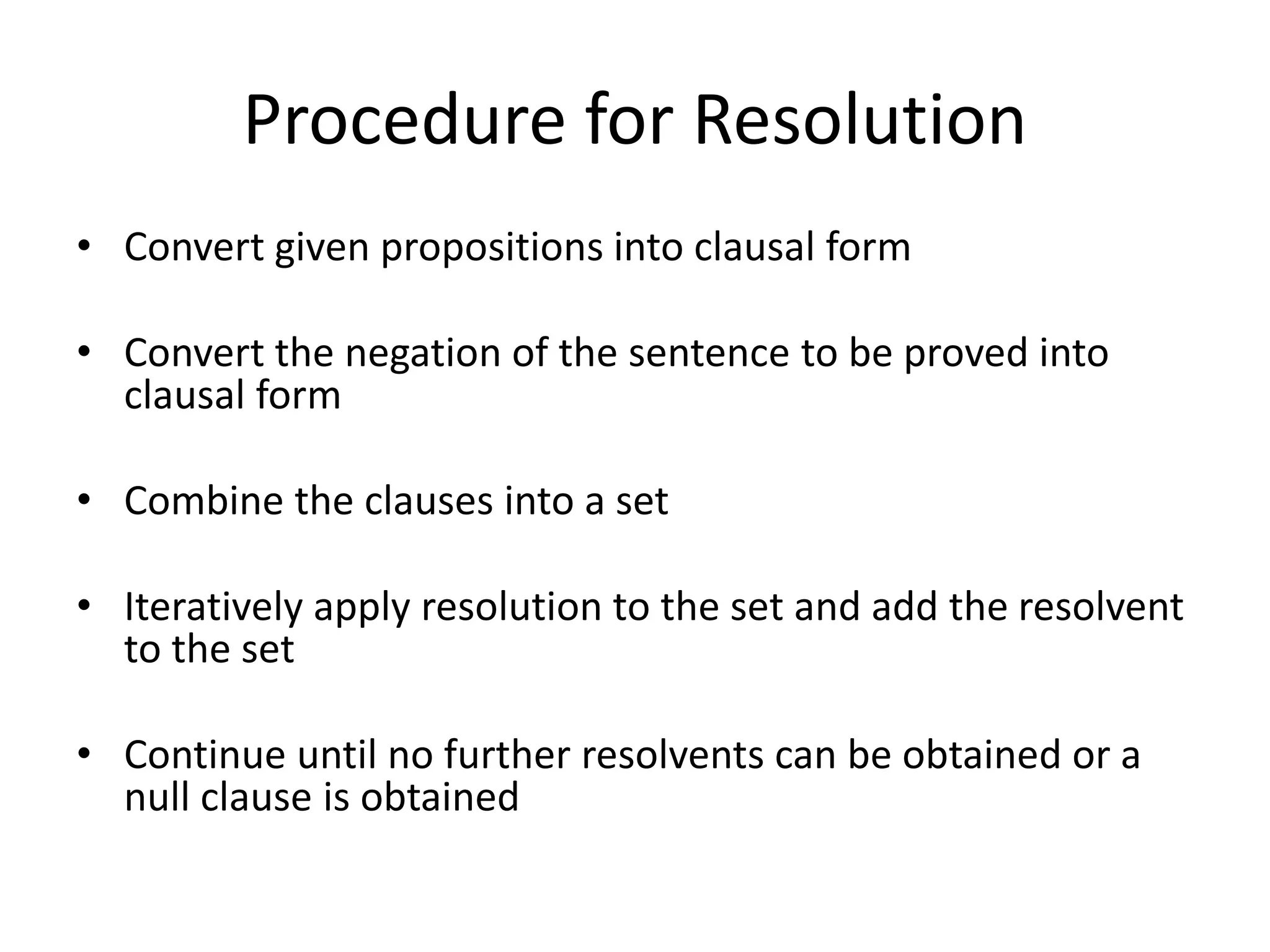 Procedure for Resolution

• Convert given propositions into clausal form

• Convert the negation of the sentence to be proved into clausal form

• Combine the clauses into a set

• Iteratively apply resolution to the set and add the resolvent to the set

• Continue until no further resolvents can be obtained or a null clause is obtained